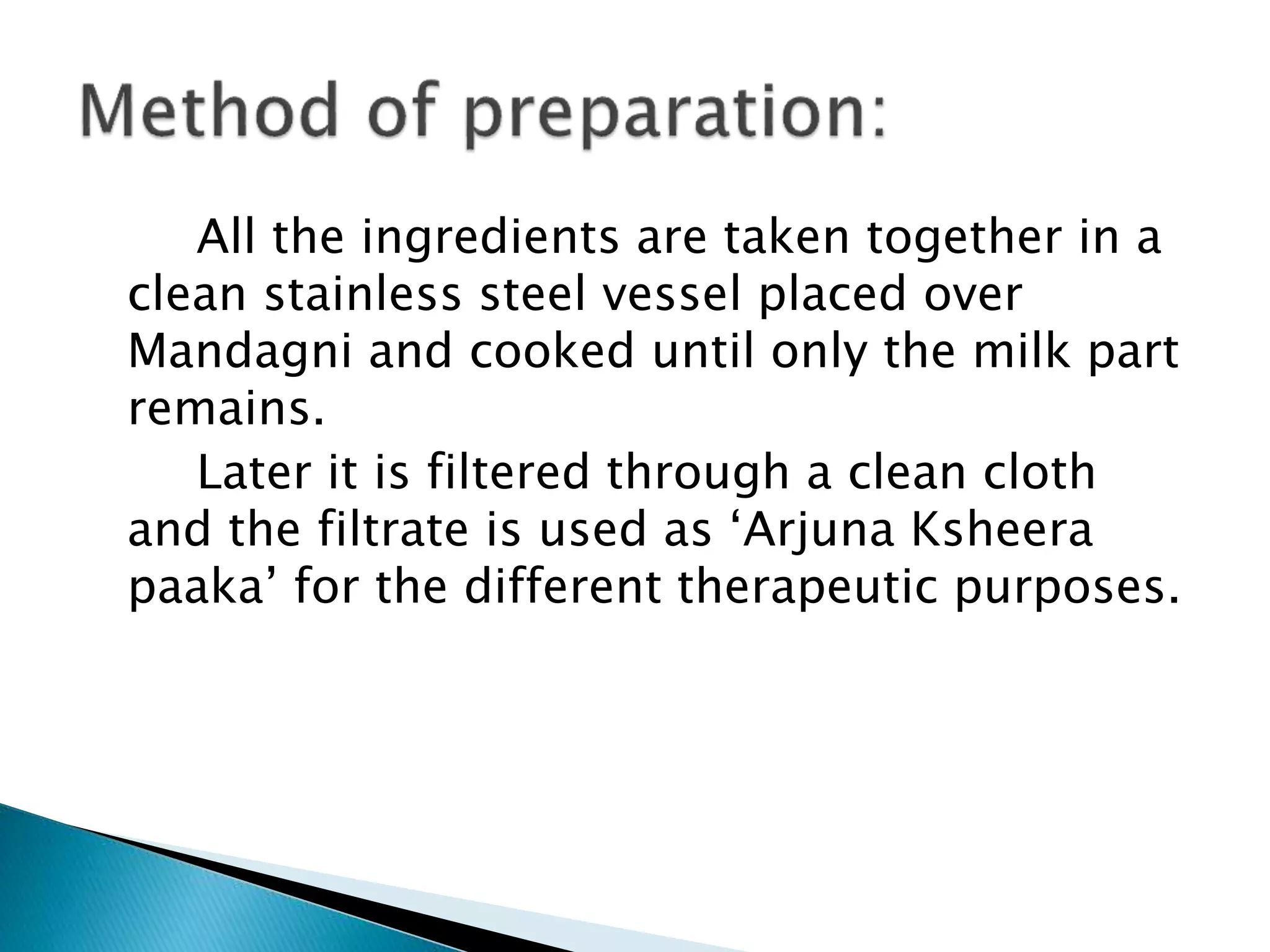 Method of preparation:

All the ingredients are taken together in a clean stainless steel vessel placed over Mandagni and cooked until only the milk part remains.

Later it is filtered through a clean cloth and the filtrate is used as ‘Arjuna Ksheera paaka’ for the different therapeutic purposes.